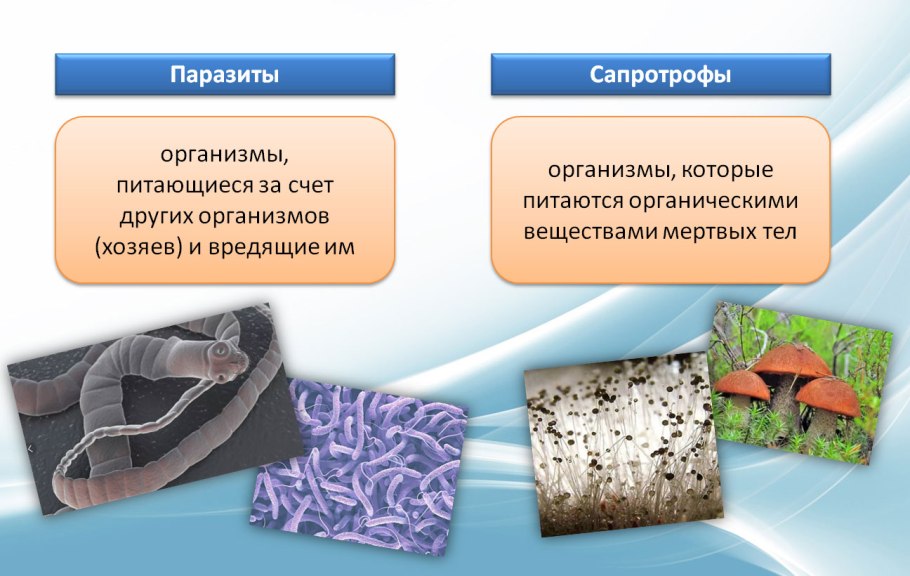 Паразиты

организмы, питающиеся за счет других организмов (хозяев) и вредящие им

Сапротрофы

организмы, которые питаются органическими веществами мертвых тел